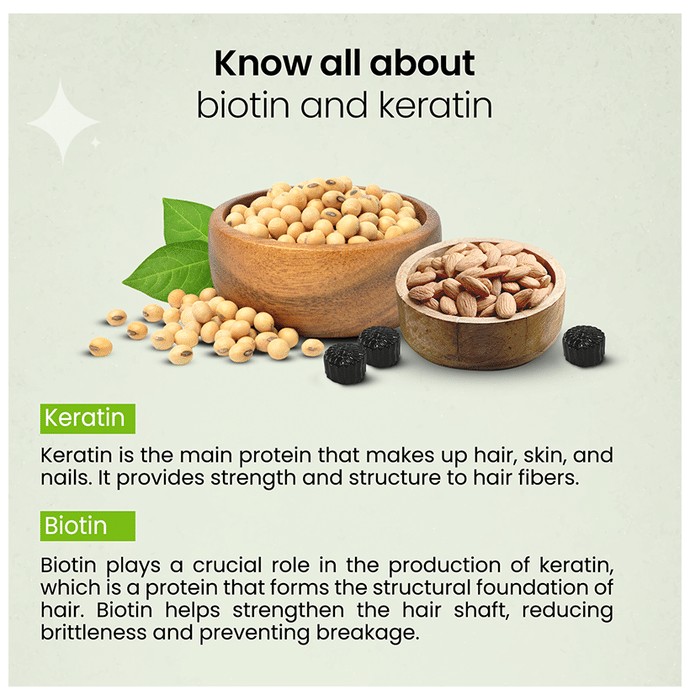 Know all about
biotin and keratin

Keratin

Keratin is the main protein that makes up hair, skin, and nails. It provides strength and structure to hair fibers.

Biotin

Biotin plays a crucial role in the production of keratin, which is a protein that forms the structural foundation of hair. Biotin helps strengthen the hair shaft, reducing brittleness and preventing breakage.